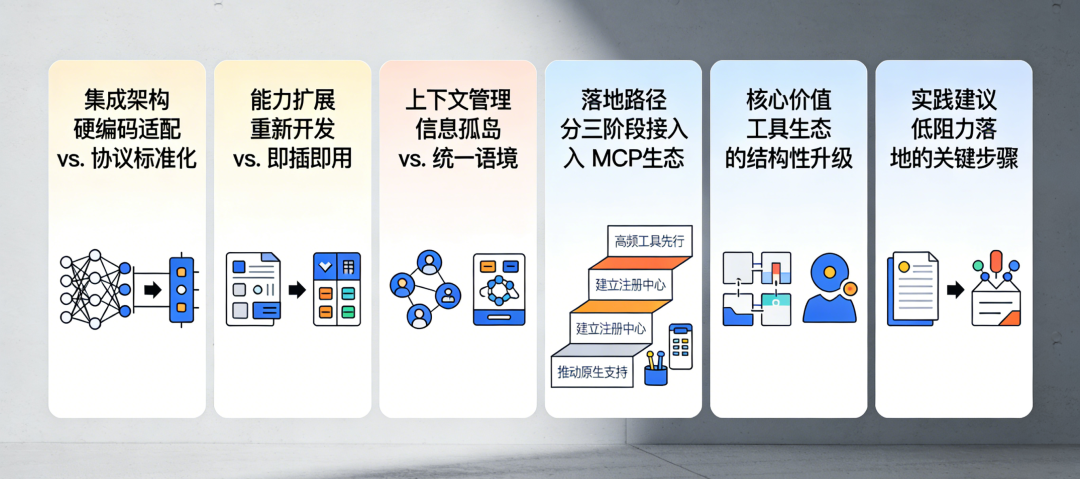 集成架构
硬编码适配
vs. 协议标准化

能力扩展
重新开发
vs. 即插即用

上下文管理
信息孤岛
vs. 统一语境

落地路径
分三阶段接入
入 MCP生态

高频工具先行
建立注册中心
建立注册中心
推动原生支持

核心价值
工具生态
的结构性升级

实践建议
低阻力落
地的关键步骤